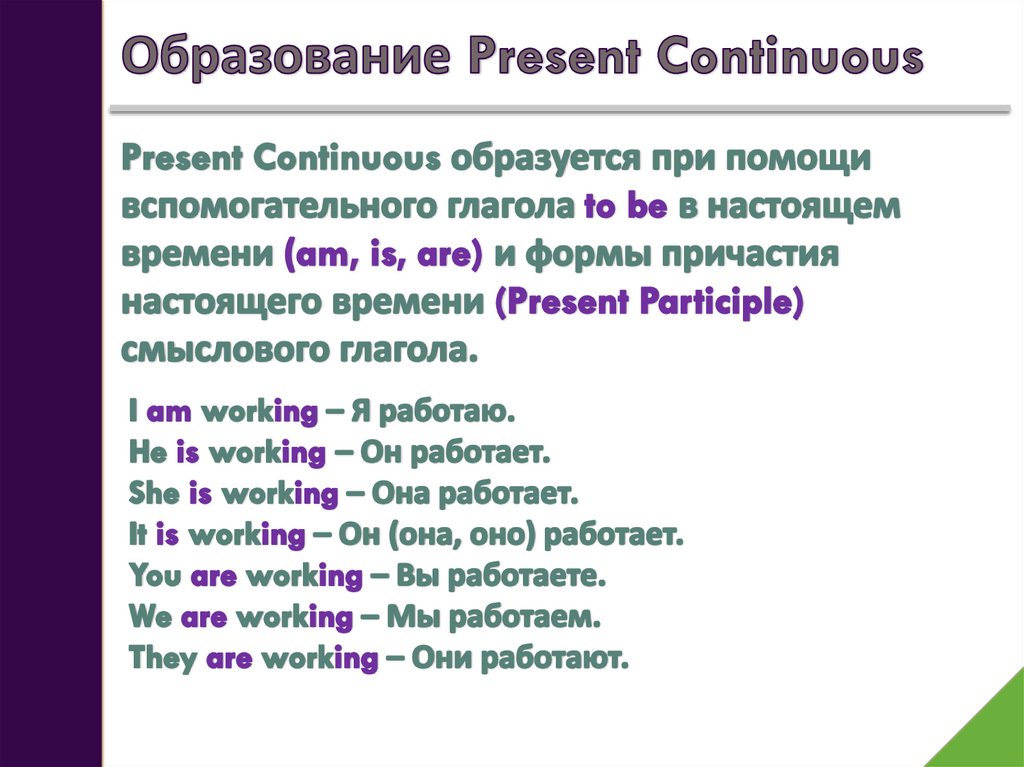 Образование Present Continuous

Present Continuous образуется при помощи вспомогательного глагола to be в настоящем времени (am, is, are) и формы причастия настоящего времени (Present Participle) смыслового глагола.

I am working – Я работаю.
He is working – Он работает.
She is working – Она работает.
It is working – Он (она, оно) работает.
You are working – Вы работаете.
We are working – Мы работаем.
They are working – Они работают.